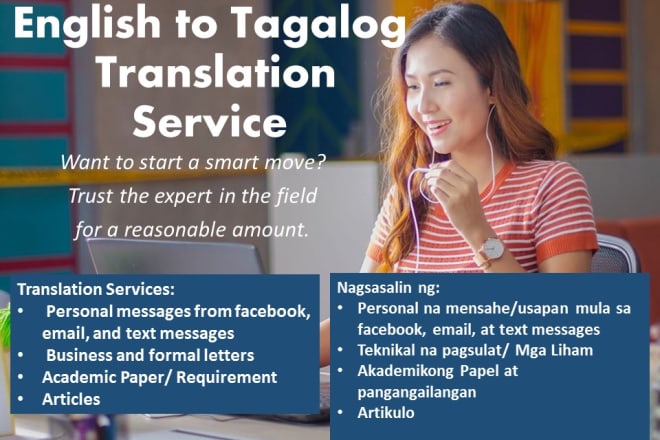 English to Tagalog Translation Service

Want to start a smart move? Trust the expert in the field for a reasonable amount.

Translation Services:
• Personal messages from facebook, email, and text messages
• Business and formal letters
• Academic Paper/ Requirement
• Articles

Nagsasalin ng:
• Personal na mensahe/usapan mula sa facebook, email, at text messages
• Teknikal na pagsulat/ Mga Liham
• Akademikong Papel at pangangailangan
• Artikulo